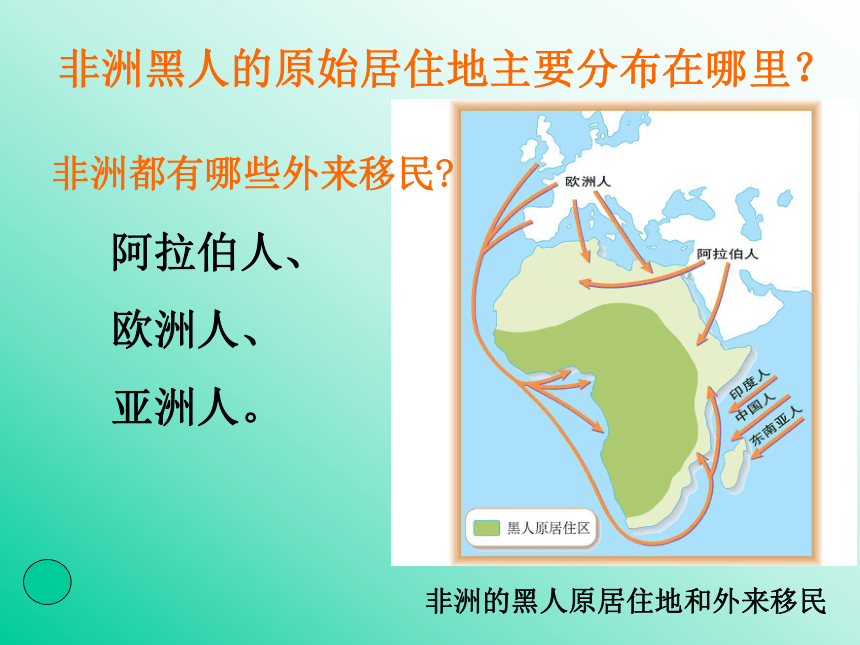 非洲黑人的原始居住地主要分布在哪里？

非洲都有哪些外来移民?

阿拉伯人、
欧洲人、
亚洲人。

欧洲人
阿拉伯人
印度人
中国人
东南亚人
黑人原居住区

非洲的黑人原居住地和外来移民